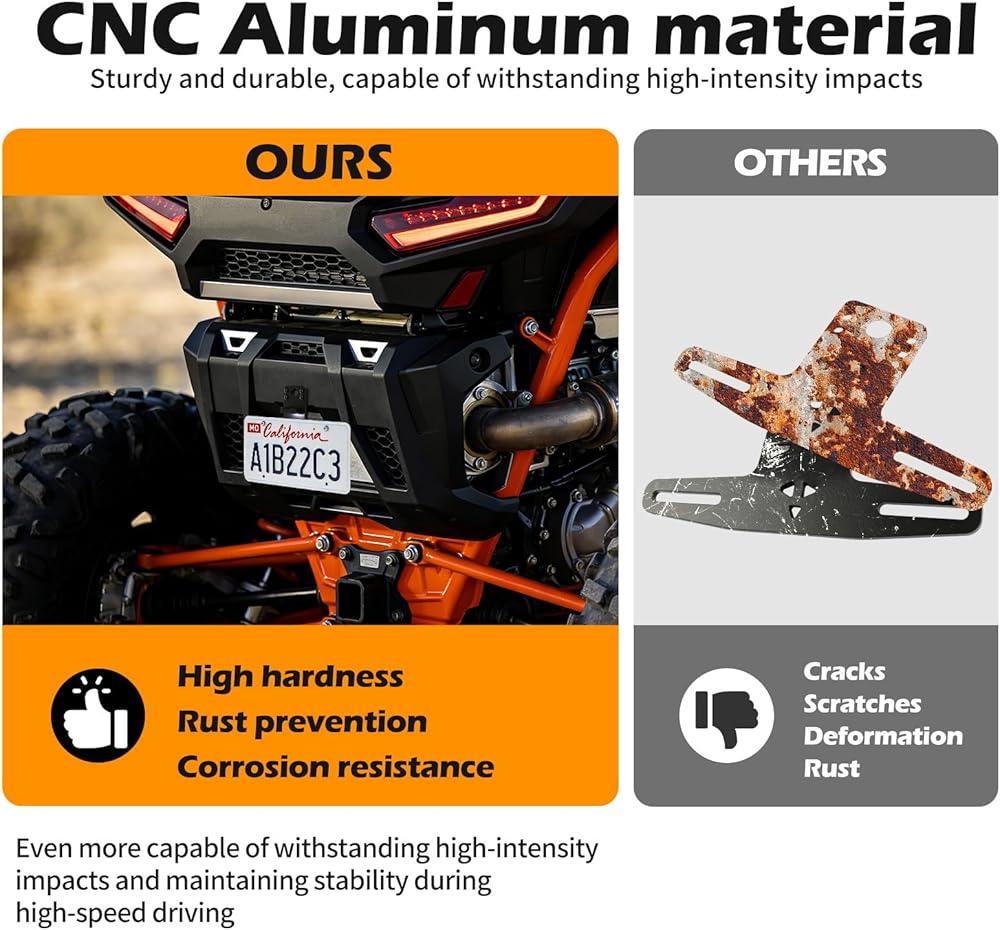 CNC Aluminum material

Sturdy and durable, capable of withstanding high-intensity impacts

OURS

MO California
A1B22C3

High hardness
Rust prevention
Corrosion resistance

OTHERS

Cracks
Scratches
Deformation
Rust

Even more capable of withstanding high-intensity impacts and maintaining stability during high-speed driving